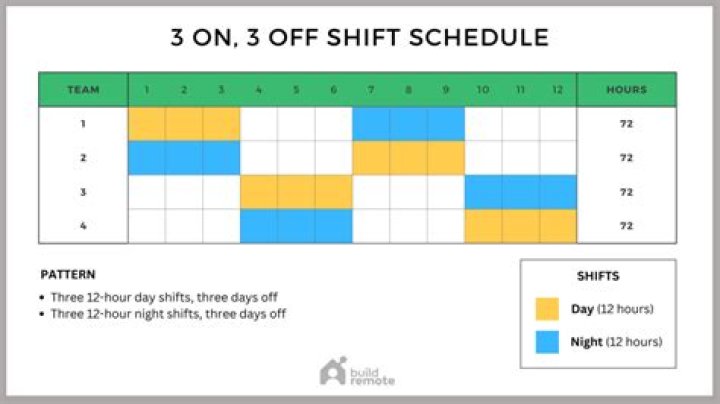 3 ON, 3 OFF SHIFT SCHEDULE

| TEAM | 1 | 2 | 3 | 4 | 5 | 6 | 7 | 8 | 9 | 10 | 11 | 12 | HOURS |
|---|---|---|---|---|---|---|---|---|---|---|---|---|---|
| 1 | | | | | | | | | | | | | 72 |
| 2 | | | | | | | | | | | | | 72 |
| 3 | | | | | | | | | | | | | 72 |
| 4 | | | | | | | | | | | | | 72 |

PATTERN

• Three 12-hour day shifts, three days off
• Three 12-hour night shifts, three days off

SHIFTS

Day (12 hours)

Night (12 hours)

build remote